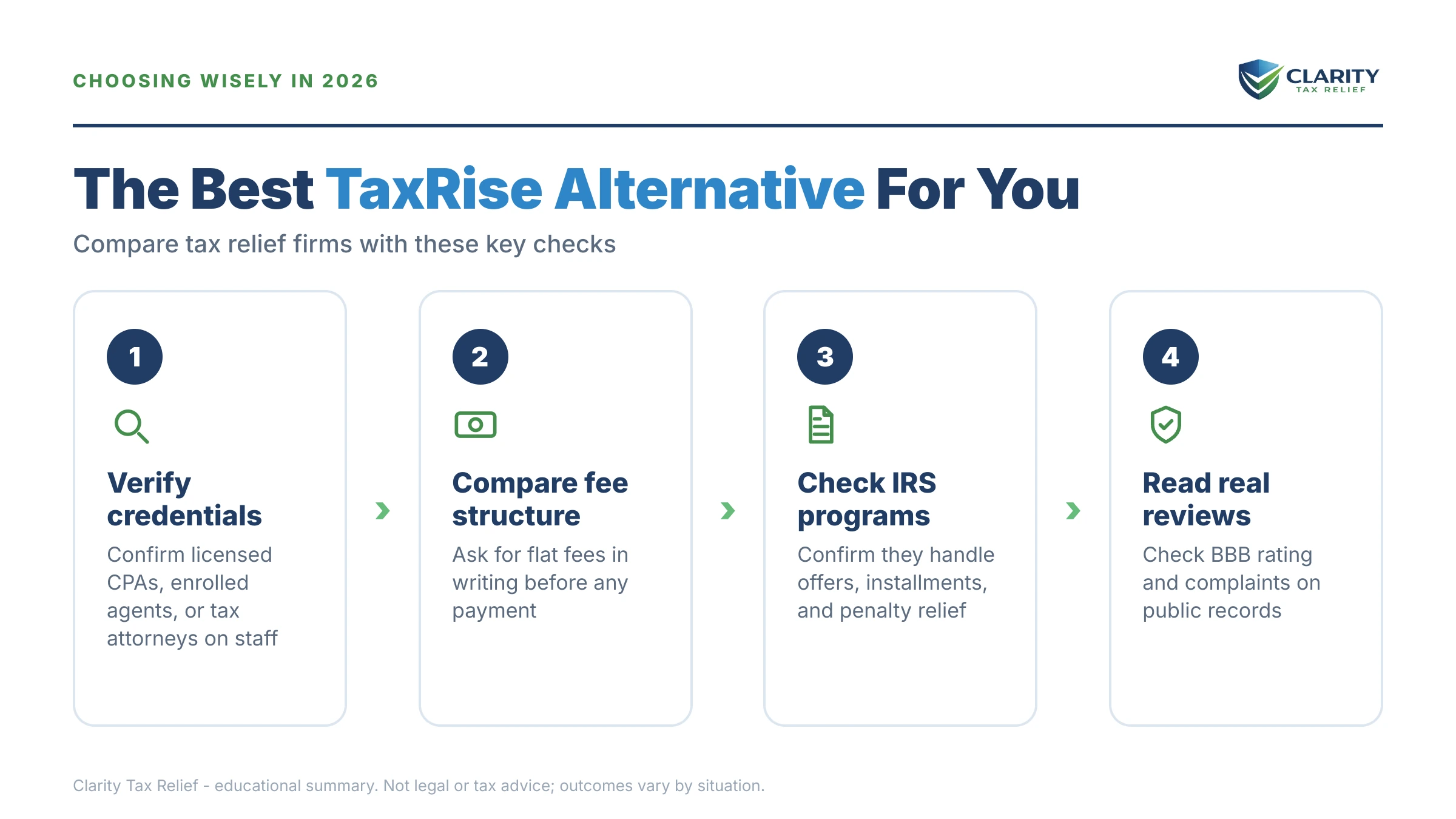 CHOOSING WISELY IN 2026

CLARITY
TAX RELIEF

The Best TaxRise Alternative For You

Compare tax relief firms with these key checks

1

Verify credentials

Confirm licensed CPAs, enrolled agents, or tax attorneys on staff

2

Compare fee structure

Ask for flat fees in writing before any payment

3

Check IRS programs

Confirm they handle offers, installments, and penalty relief

4

Read real reviews

Check BBB rating and complaints on public records

Clarity Tax Relief - educational summary. Not legal or tax advice; outcomes vary by situation.